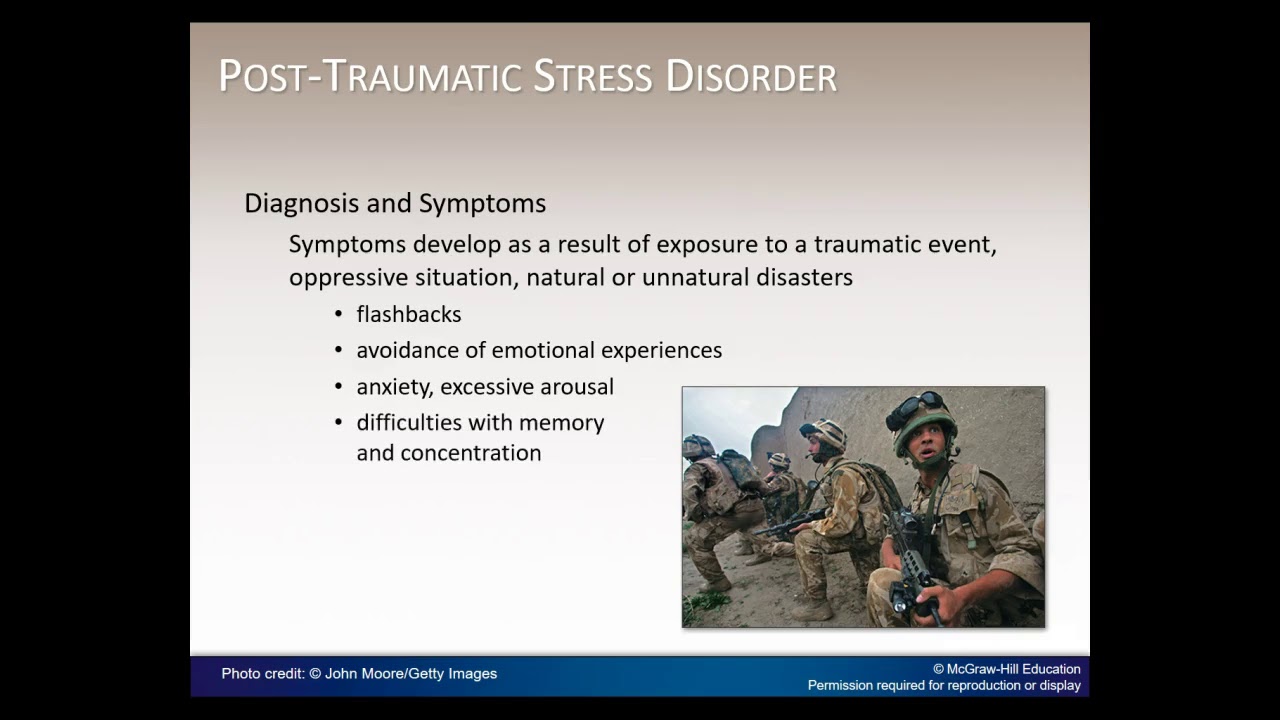 POST-TRAUMATIC STRESS DISORDER

Diagnosis and Symptoms

Symptoms develop as a result of exposure to a traumatic event, oppressive situation, natural or unnatural disasters

• flashbacks
• avoidance of emotional experiences
• anxiety, excessive arousal
• difficulties with memory and concentration

Photo credit: © John Moore/Getty Images

© McGraw-Hill Education
Permission required for reproduction or display